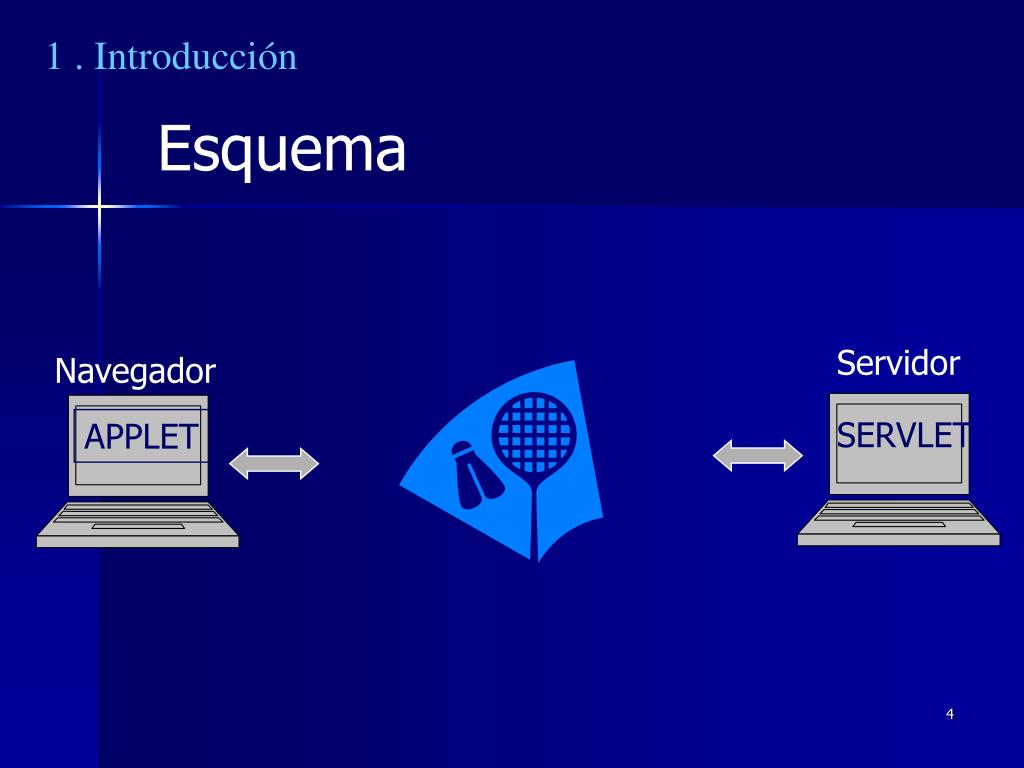 1 . Introducción

Esquema

Navegador

APPLET

Servidor

SERVLET

4